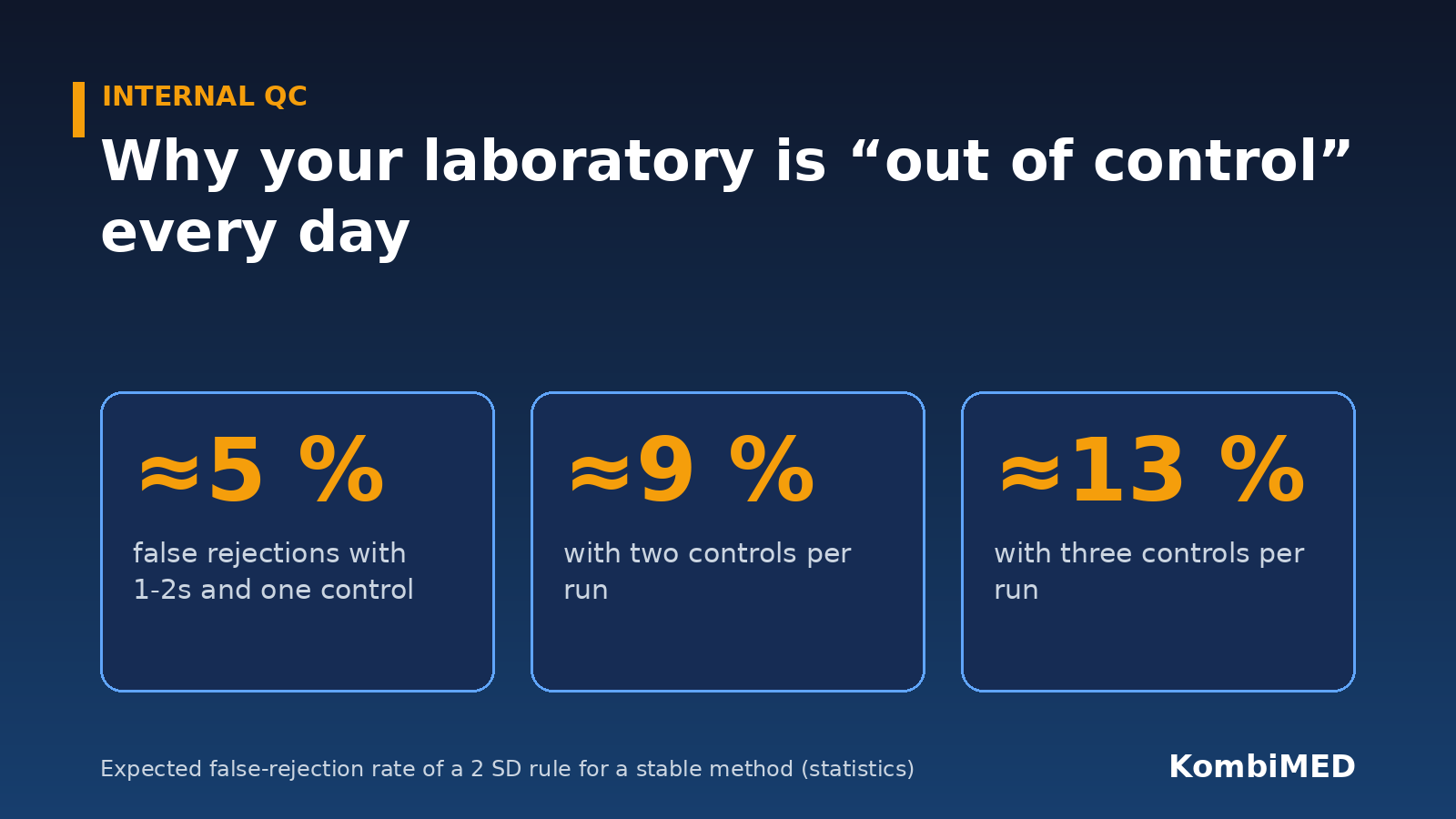 INTERNAL QC

Why your laboratory is "out of control" every day

≈5 %

false rejections with 1-2s and one control

≈9 %

with two controls per run

≈13 %

with three controls per run

Expected false-rejection rate of a 2 SD rule for a stable method (statistics)

KombiMED